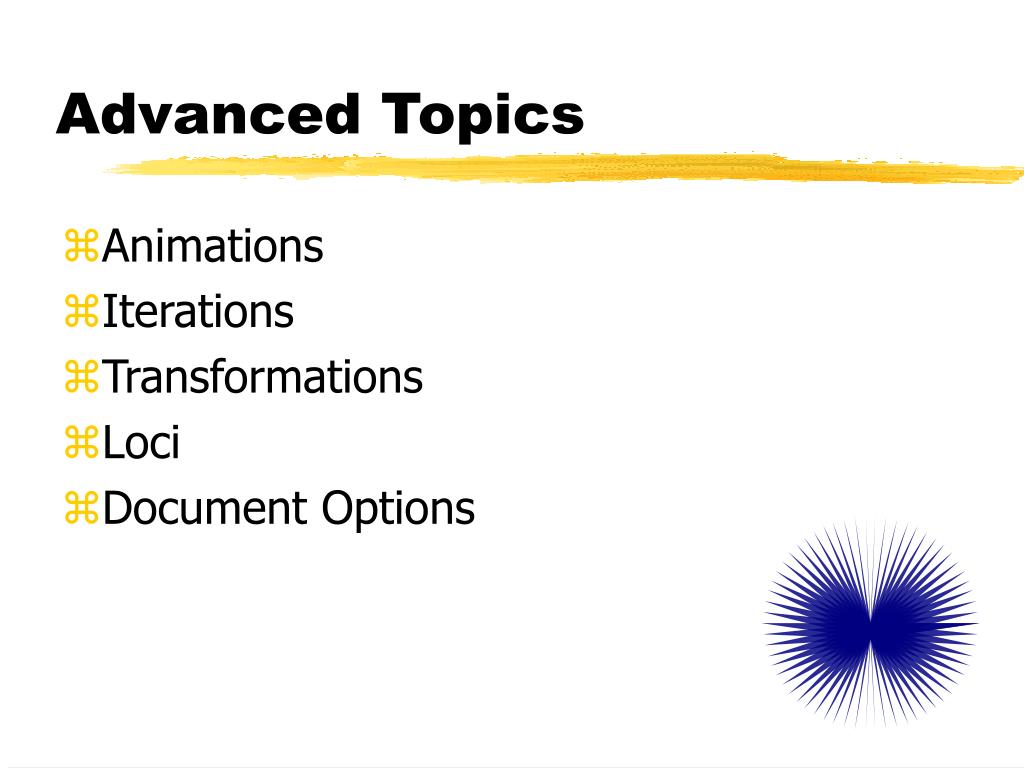 Advanced Topics

⌘Animations
⌘Iterations
⌘Transformations
⌘Loci
⌘Document Options